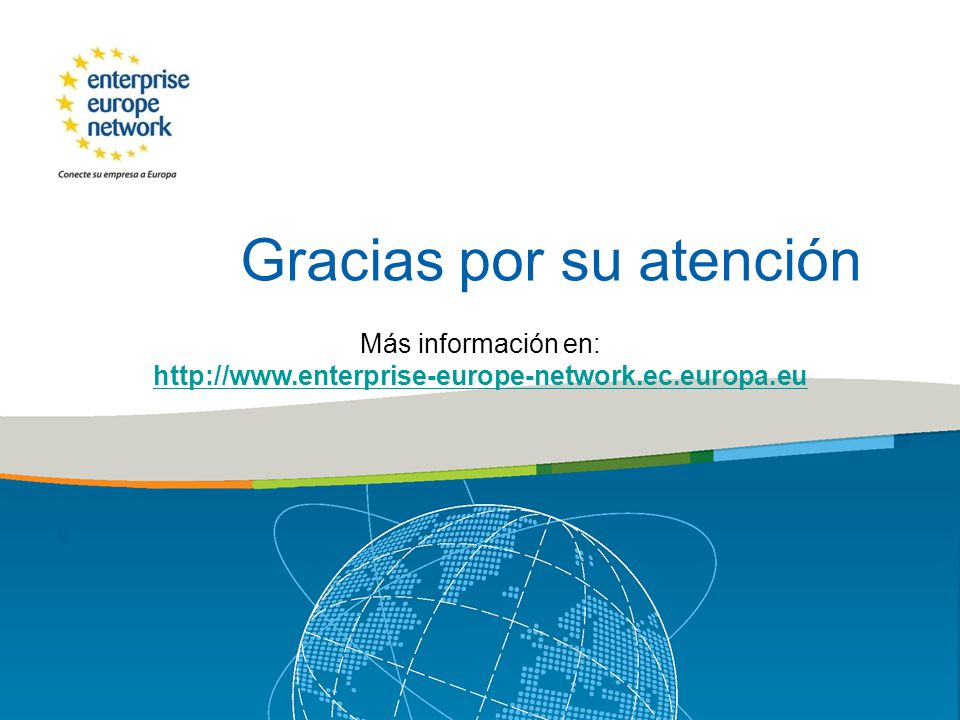 enterprise
europe
network

Conecte su empresa a Europa

Gracias por su atención

Más información en:
http://www.enterprise-europe-network.ec.europa.eu